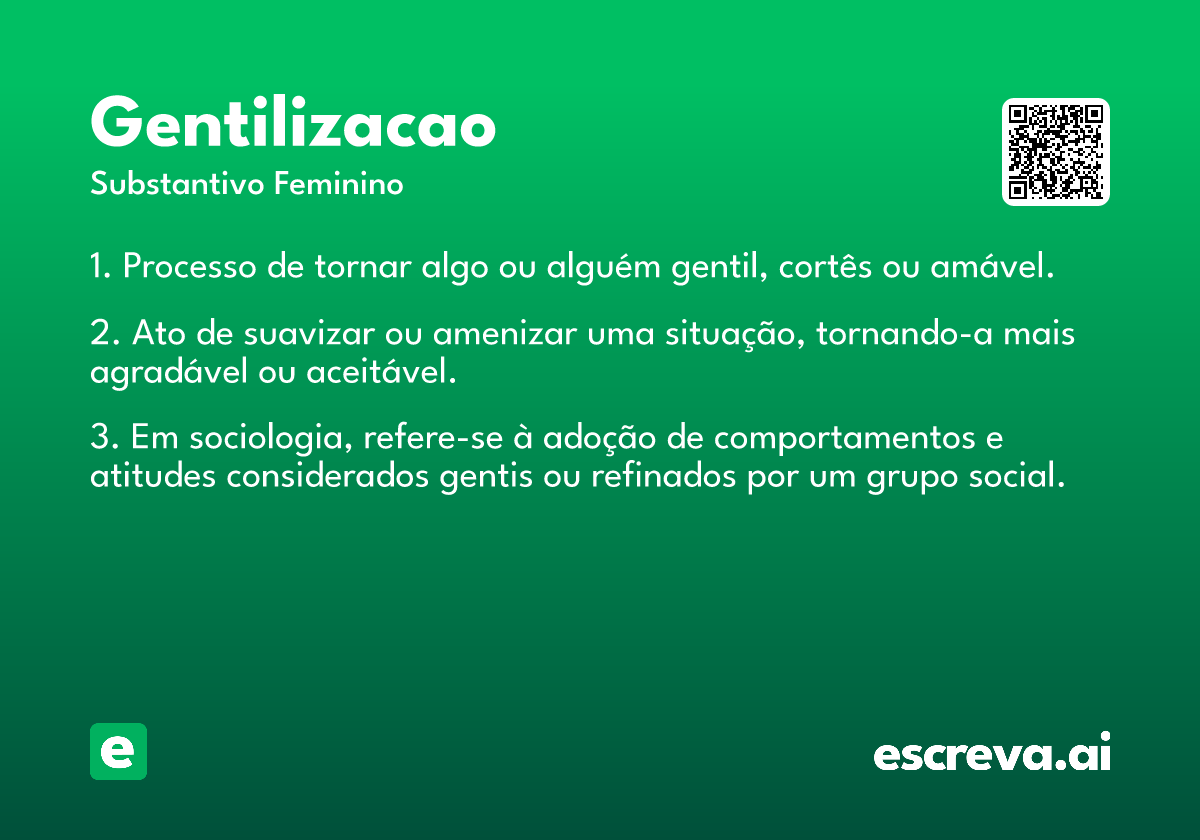 Gentilizacao
Substantivo Feminino

1. Processo de tornar algo ou alguém gentil, cortês ou amável.

2. Ato de suavizar ou amenizar uma situação, tornando-a mais agradável ou aceitável.

3. Em sociologia, refere-se à adoção de comportamentos e atitudes considerados gentis ou refinados por um grupo social.

e

escreva.ai